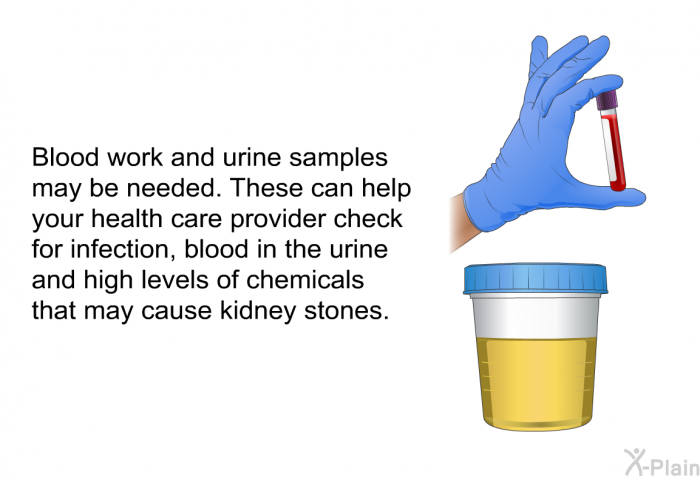 Blood work and urine samples may be needed. These can help your health care provider check for infection, blood in the urine and high levels of chemicals that may cause kidney stones.

X-Plain